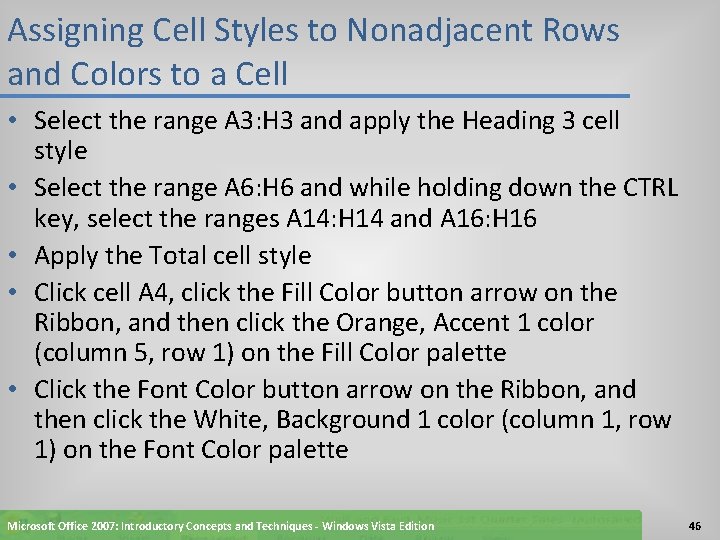 Assigning Cell Styles to Nonadjacent Rows and Colors to a Cell

• Select the range A3:H3 and apply the Heading 3 cell style
• Select the range A6:H6 and while holding down the CTRL key, select the ranges A14:H14 and A16:H16
• Apply the Total cell style
• Click cell A4, click the Fill Color button arrow on the Ribbon, and then click the Orange, Accent 1 color (column 5, row 1) on the Fill Color palette
• Click the Font Color button arrow on the Ribbon, and then click the White, Background 1 color (column 1, row 1) on the Font Color palette

Microsoft Office 2007: Introductory Concepts and Techniques - Windows Vista Edition

46